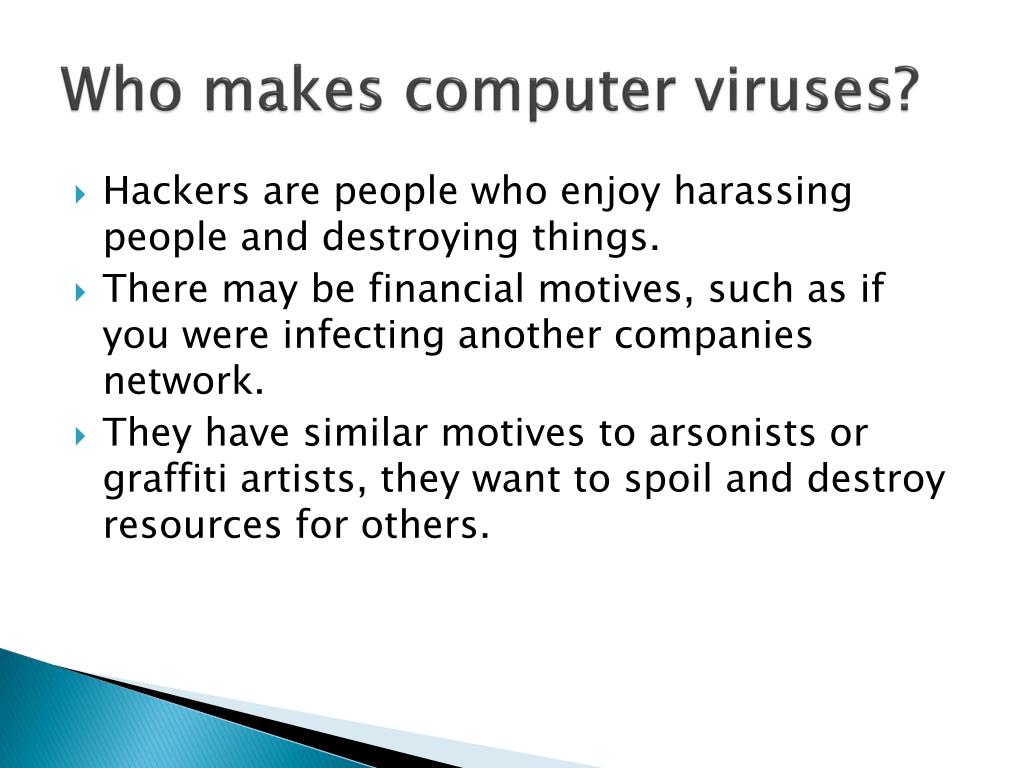 Who makes computer viruses?

Hackers are people who enjoy harassing people and destroying things.

There may be financial motives, such as if you were infecting another companies network.

They have similar motives to arsonists or graffiti artists, they want to spoil and destroy resources for others.